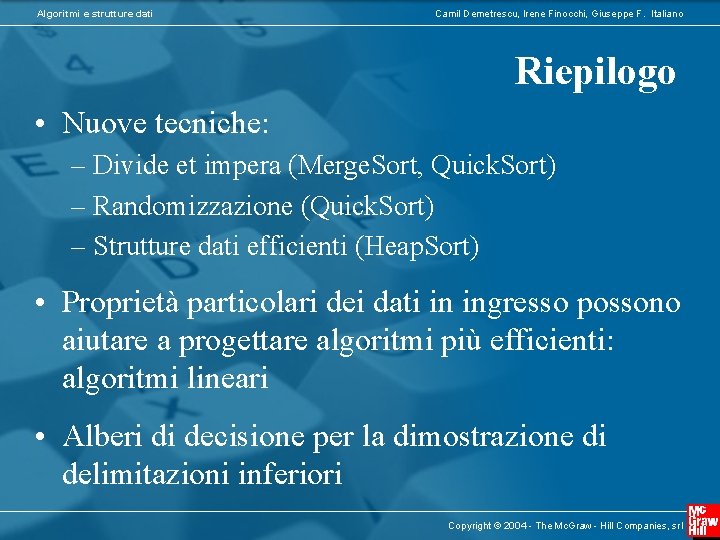 Algoritmi e strutture dati

Camil Demetrescu, Irene Finocchi, Giuseppe F. Italiano

Riepilogo

• Nuove tecniche:
– Divide et impera (MergeSort, QuickSort)
– Randomizzazione (QuickSort)
– Strutture dati efficienti (HeapSort)

• Proprietà particolari dei dati in ingresso possono aiutare a progettare algoritmi più efficienti: algoritmi lineari

• Alberi di decisione per la dimostrazione di delimitazioni inferiori

Copyright © 2004 - The McGraw - Hill Companies, srl

Mc Graw Hill